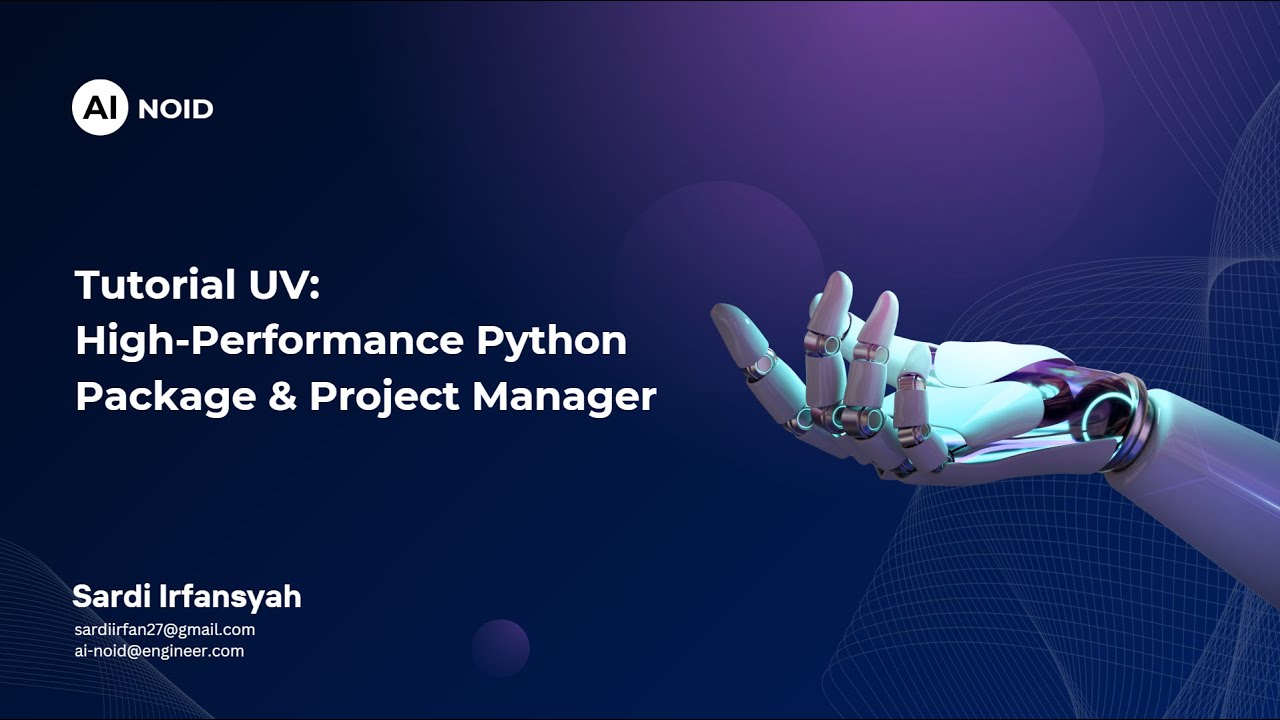 AI NOID

Tutorial UV:
High-Performance Python Package & Project Manager

Sardi Irfansyah
sardiirfan27@gmail.com
ai-noid@engineer.com